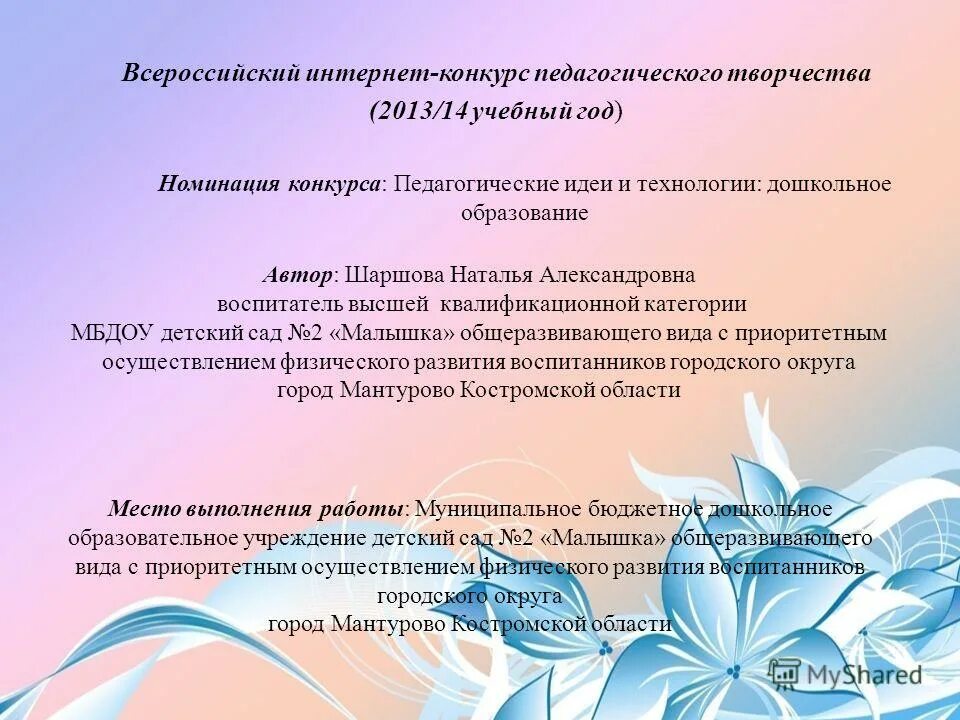 Всероссийский интернет-конкурс педагогического творчества (2013/14 учебный год)

Номинация конкурса: Педагогические идеи и технологии: дошкольное образование

Автор: Шаршова Наталья Александровна
воспитатель высшей квалификационной категории
МБДОУ детский сад №2 «Малышка» общеразвивающего вида с приоритетным осуществлением физического развития воспитанников городского округа
город Мантурово Костромской области

Место выполнения работы: Муниципальное бюджетное дошкольное образовательное учреждение детский сад №2 «Малышка» общеразвивающего вида с приоритетным осуществлением физического развития воспитанников городского округа
город Мантурово Костромской области

MyShared